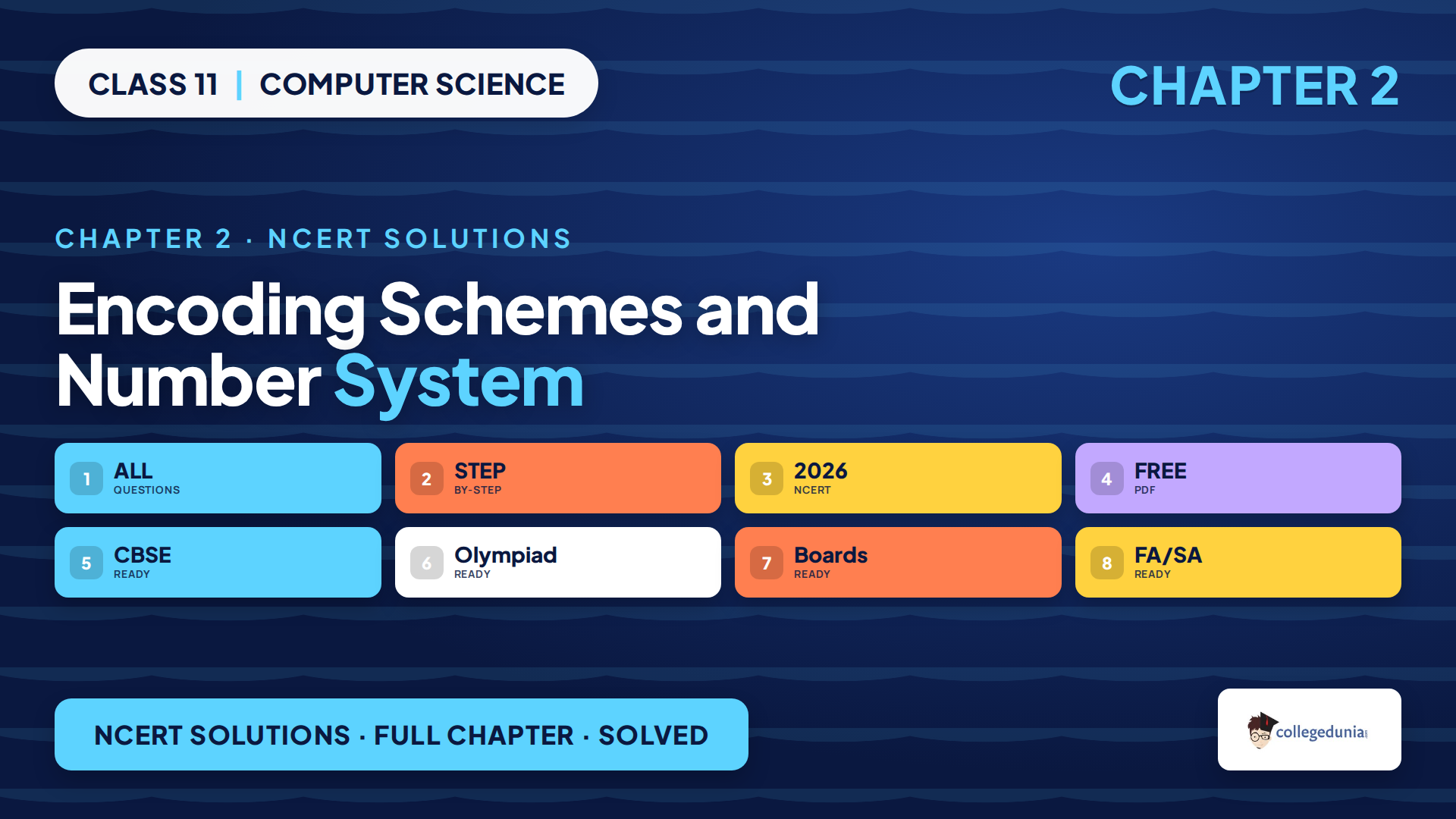 CLASS 11 | COMPUTER SCIENCE

CHAPTER 2

CHAPTER 2 · NCERT SOLUTIONS

Encoding Schemes and Number System

1 ALL QUESTIONS

2 STEP BY-STEP

3 2026 NCERT

4 FREE PDF

5 CBSE READY

6 Olympiad READY

7 Boards READY

8 FA/SA READY

NCERT SOLUTIONS · FULL CHAPTER · SOLVED

collegedunia